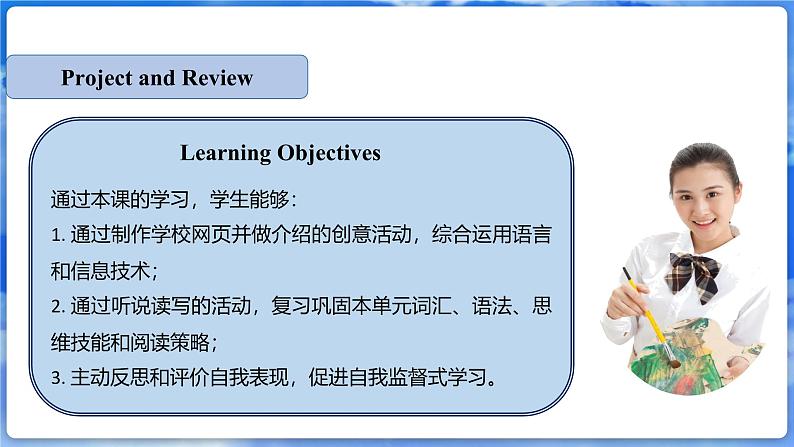 Project and Review

Learning Objectives

通过本课的学习，学生能够：

1. 通过制作学校网页并做介绍的创意活动，综合运用语言和信息技术；

2. 通过听说读写的活动，复习巩固本单元词汇、语法、思维技能和阅读策略；

3. 主动反思和评价自我表现，促进自我监督式学习。